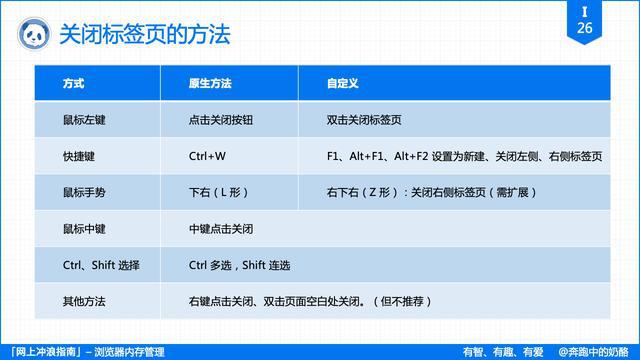 关闭标签页的方法

I
26

| 方式 | 原生方法 | 自定义 |
|---|---|---|
| 鼠标左键 | 点击关闭按钮 | 双击关闭标签页 |
| 快捷键 | Ctrl+W | F1、Alt+F1、Alt+F2 设置为新建、关闭左侧、右侧标签页 |
| 鼠标手势 | 下右（L 形） | 右下右（Z 形）：关闭右侧标签页（需扩展） |
| 鼠标中键 | 中键点击关闭 | |
| Ctrl、Shift 选择 | Ctrl 多选，Shift 连选 | |
| 其他方法 | 右键点击关闭、双击页面空白处关闭。（但不推荐） | |

「网上冲浪指南」– 浏览器内存管理

有智、有趣、有爱　@奔跑中的奶酪